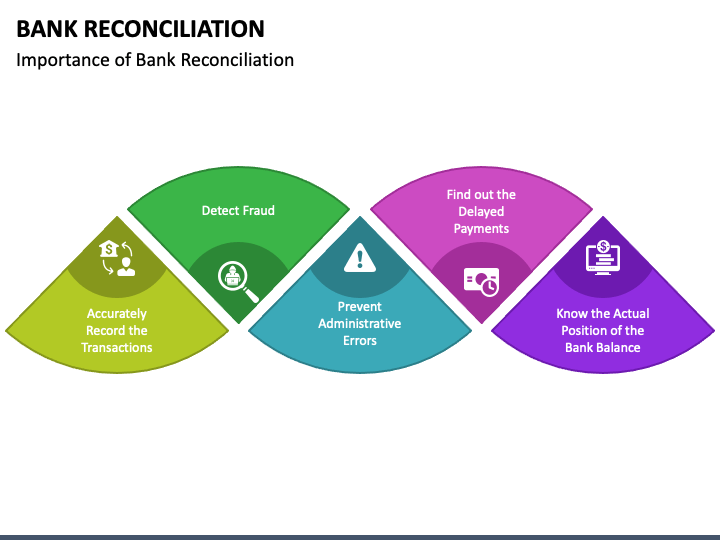 BANK RECONCILIATION

Importance of Bank Reconciliation

Accurately Record the Transactions

Detect Fraud

Prevent Administrative Errors

Find out the Delayed Payments

Know the Actual Position of the Bank Balance